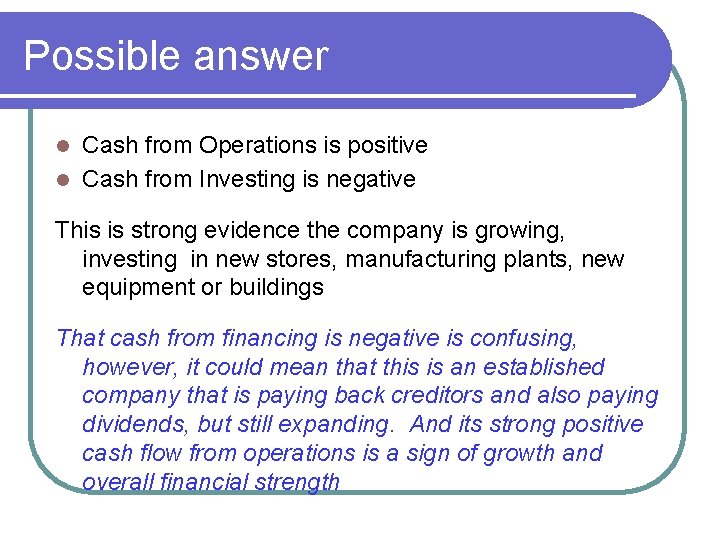 Possible answer

• Cash from Operations is positive
• Cash from Investing is negative

This is strong evidence the company is growing, investing in new stores, manufacturing plants, new equipment or buildings

That cash from financing is negative is confusing, however, it could mean that this is an established company that is paying back creditors and also paying dividends, but still expanding. And its strong positive cash flow from operations is a sign of growth and overall financial strength